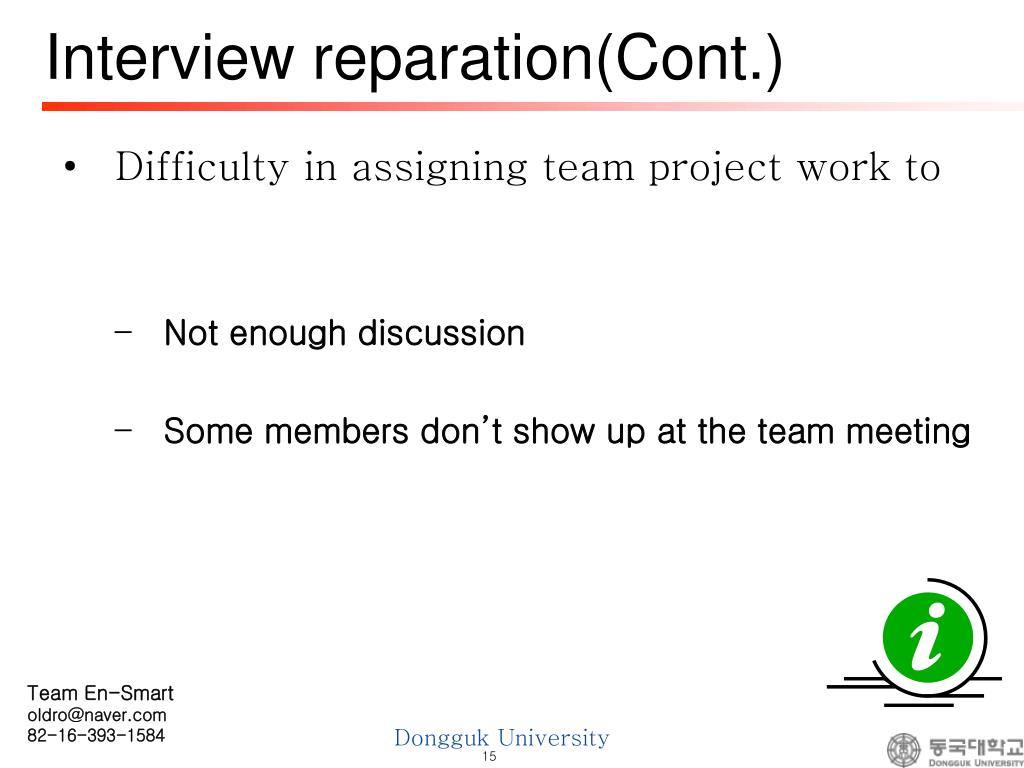 Interview reparation(Cont.)

• Difficulty in assigning team project work to

– Not enough discussion

– Some members don't show up at the team meeting

i

Team En-Smart
oldro@naver.com
82-16-393-1584

Dongguk University
15

동국대학교
DONGGUK UNIVERSITY